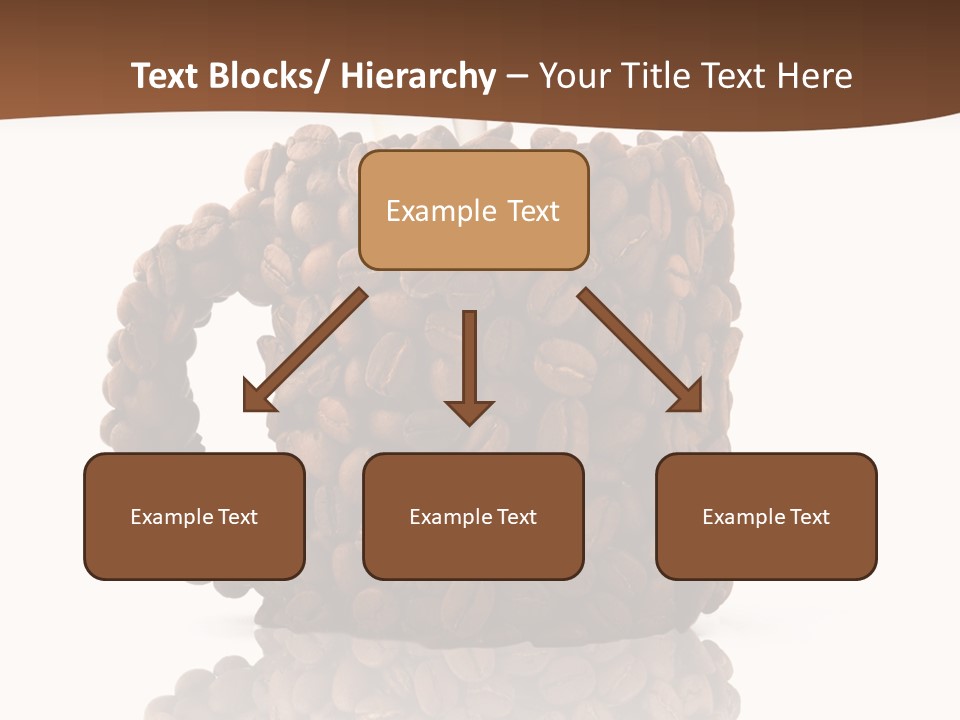 Text Blocks/ Hierarchy – Your Title Text Here

Example Text

Example Text

Example Text

Example Text